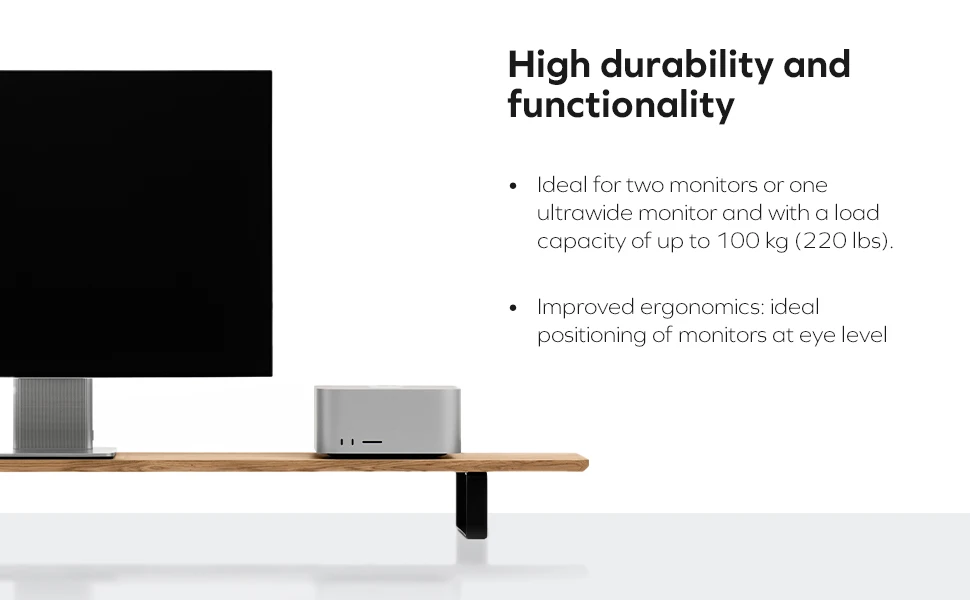 High durability and functionality

• Ideal for two monitors or one ultrawide monitor and with a load capacity of up to 100 kg (220 lbs).

• Improved ergonomics: ideal positioning of monitors at eye level